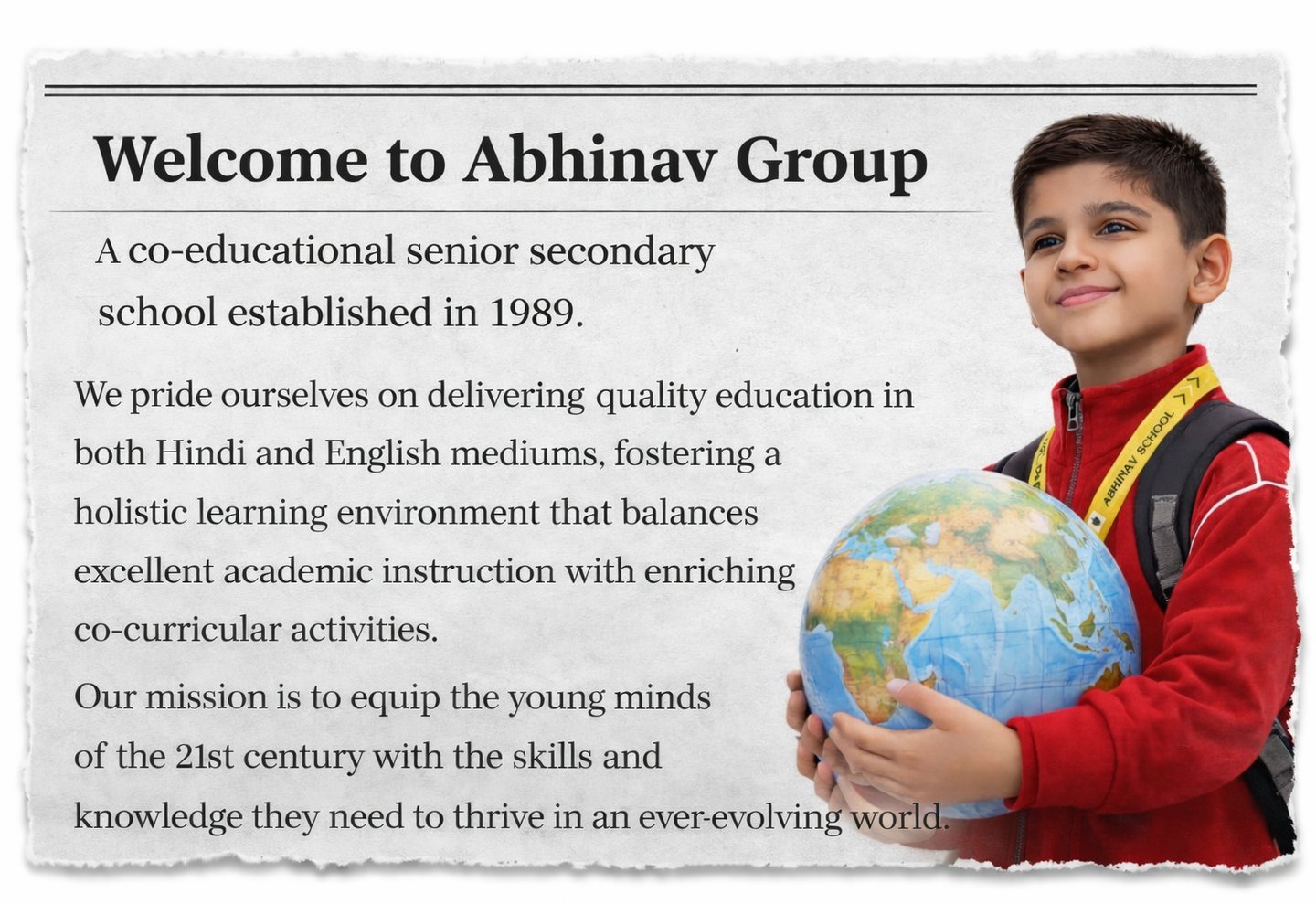 Welcome to Abhinav Group

A co-educational senior secondary school established in 1989.

We pride ourselves on delivering quality education in both Hindi and English mediums, fostering a holistic learning environment that balances excellent academic instruction with enriching co-curricular activities.

Our mission is to equip the young minds of the 21st century with the skills and knowledge they need to thrive in an ever-evolving world.

ABHINAV SCHOOL